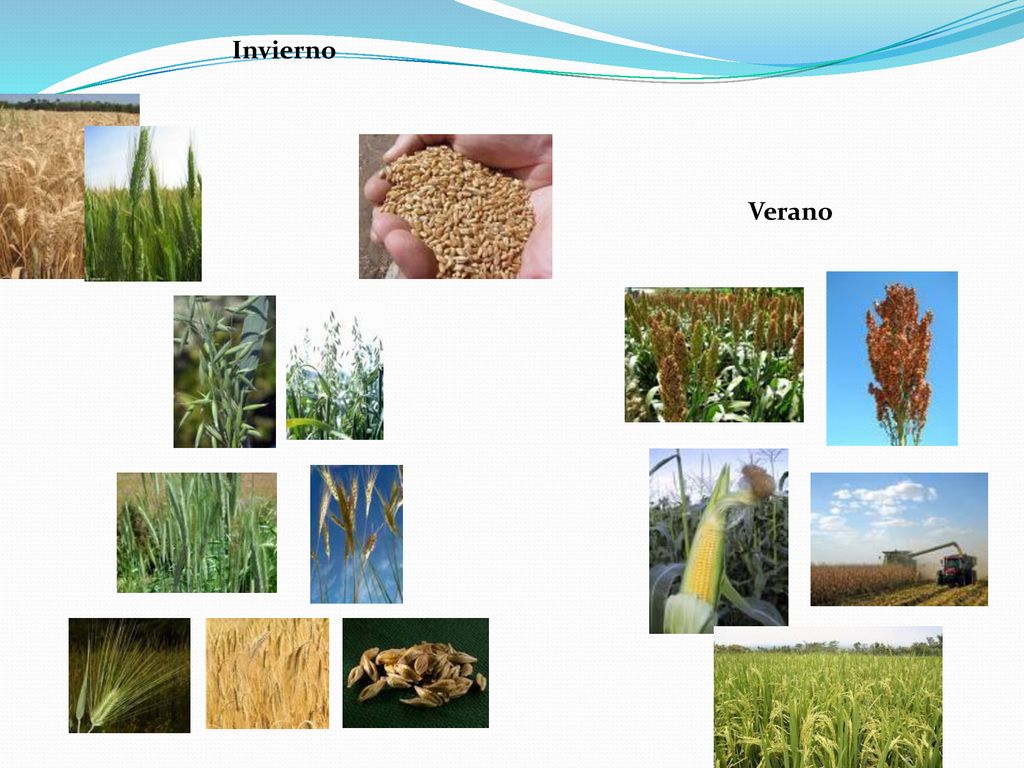 Invierno

Verano